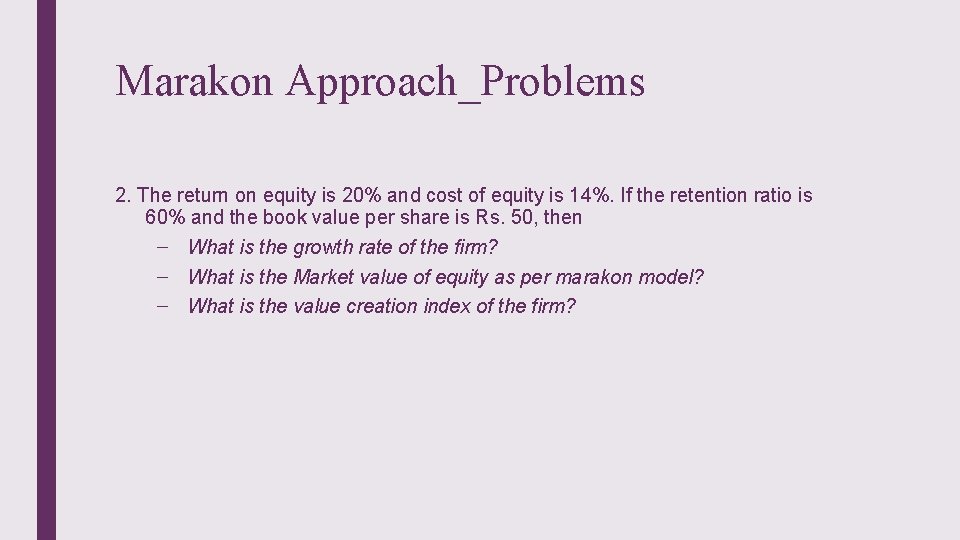 Marakon Approach_Problems

2. The return on equity is 20% and cost of equity is 14%. If the retention ratio is 60% and the book value per share is Rs. 50, then

– What is the growth rate of the firm?
– What is the Market value of equity as per marakon model?
– What is the value creation index of the firm?